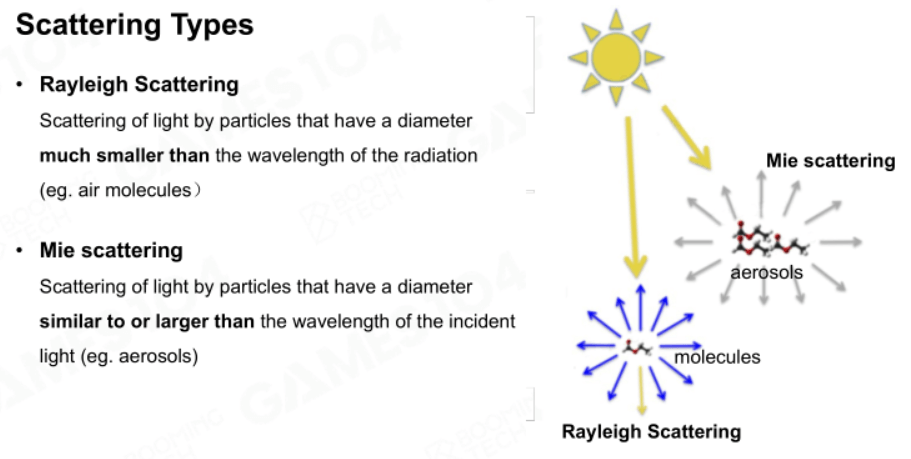 Scattering Types

• Rayleigh Scattering

Scattering of light by particles that have a diameter **much smaller than** the wavelength of the radiation (eg. air molecules）

• Mie scattering

Scattering of light by particles that have a diameter **similar to or larger than** the wavelength of the incident light (eg. aerosols)

Mie scattering

aerosols

molecules

Rayleigh Scattering

GAMES104

BOOMING TECH